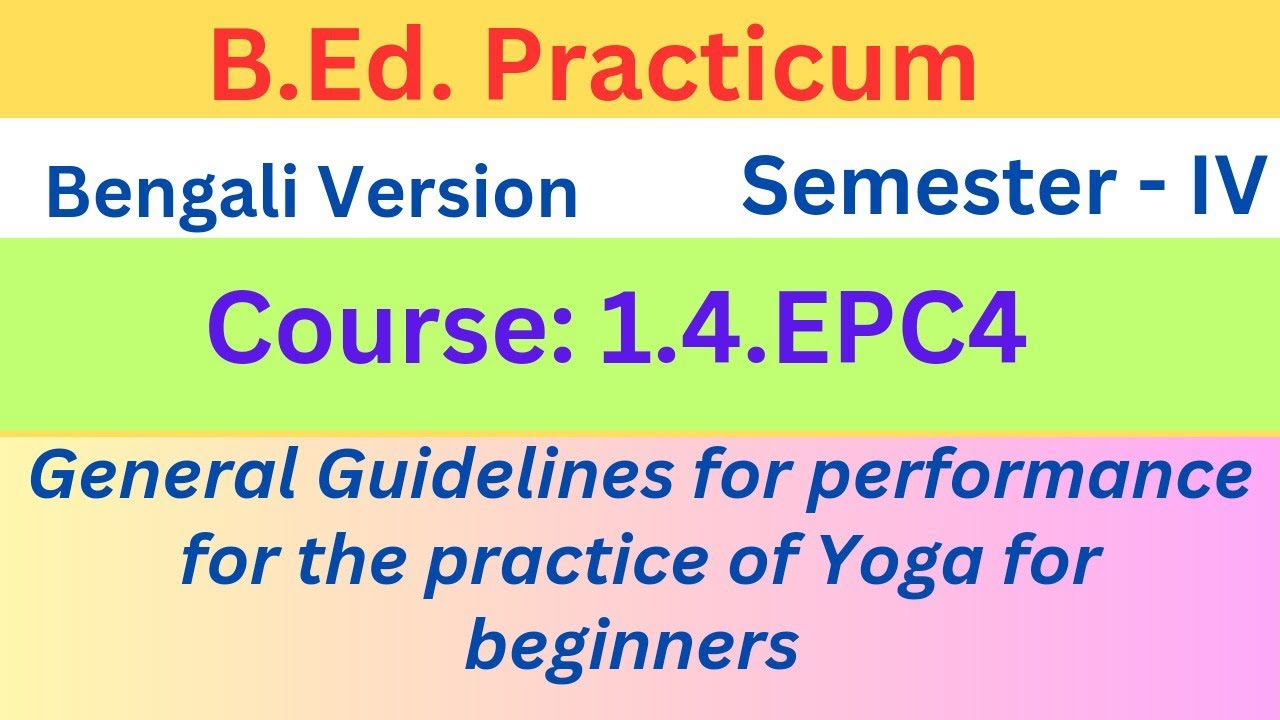 B.Ed. Practicum

Bengali Version

Semester - IV

Course: 1.4.EPC4

General Guidelines for performance for the practice of Yoga for beginners